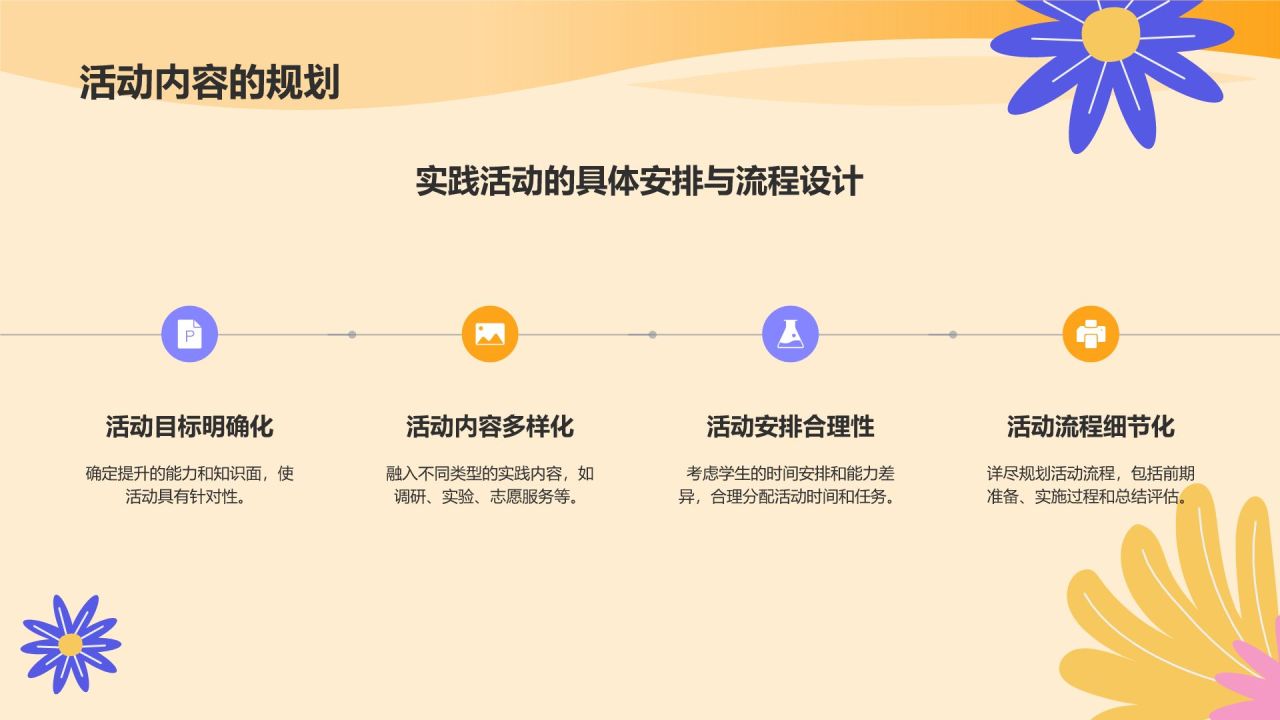 活动内容的规划

实践活动的具体安排与流程设计

活动目标明确化

确定提升的能力和知识面，使活动具有针对性。

活动内容多样化

融入不同类型的实践内容，如调研、实验、志愿服务等。

活动安排合理性

考虑学生的时间安排和能力差异，合理分配活动时间和任务。

活动流程细节化

详尽规划活动流程，包括前期准备、实施过程和总结评估。